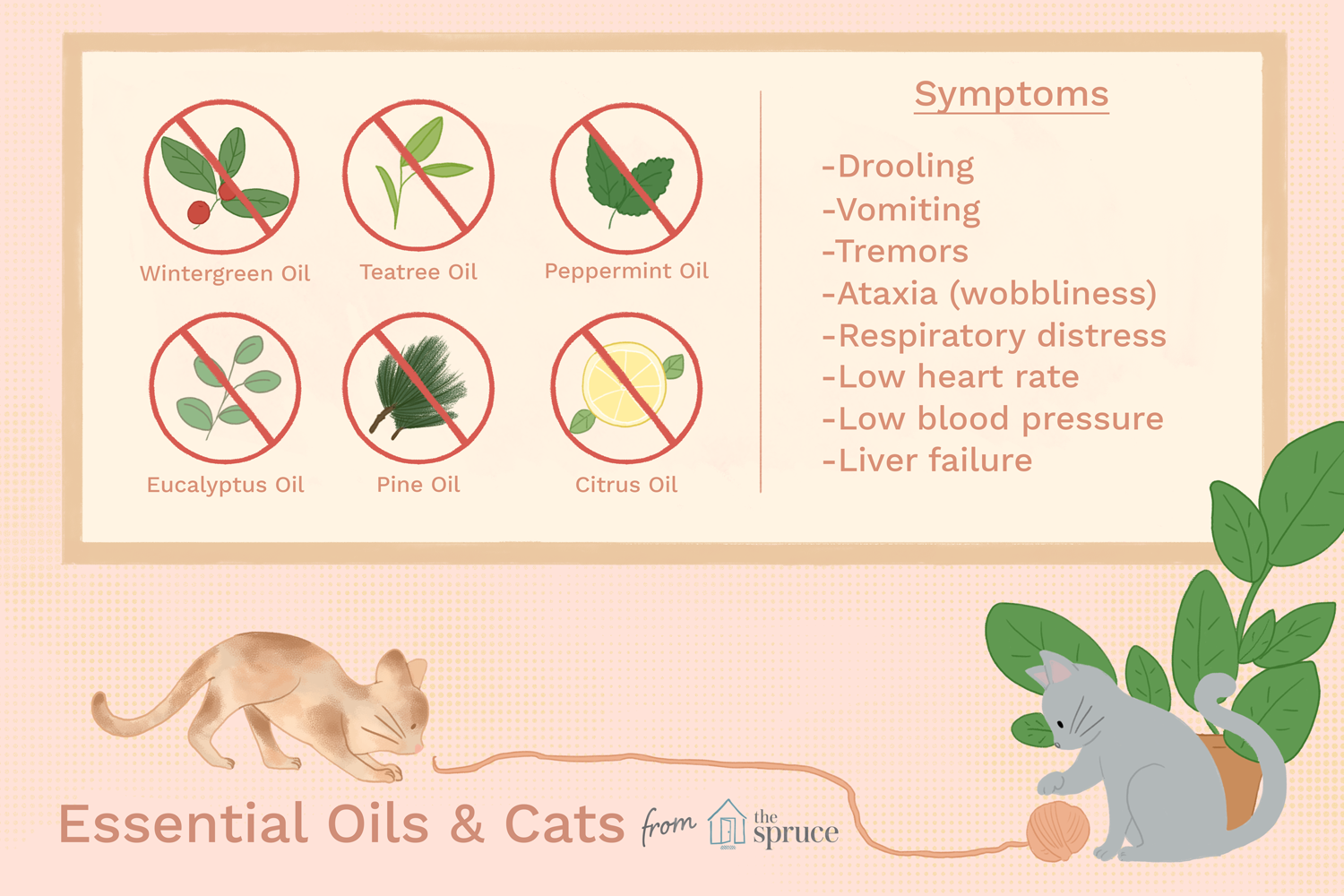 Wintergreen Oil

Teatree Oil

Peppermint Oil

Eucalyptus Oil

Pine Oil

Citrus Oil

Symptoms

-Drooling
-Vomiting
-Tremors
-Ataxia (wobbliness)
-Respiratory distress
-Low heart rate
-Low blood pressure
-Liver failure

Essential Oils & Cats from the spruce